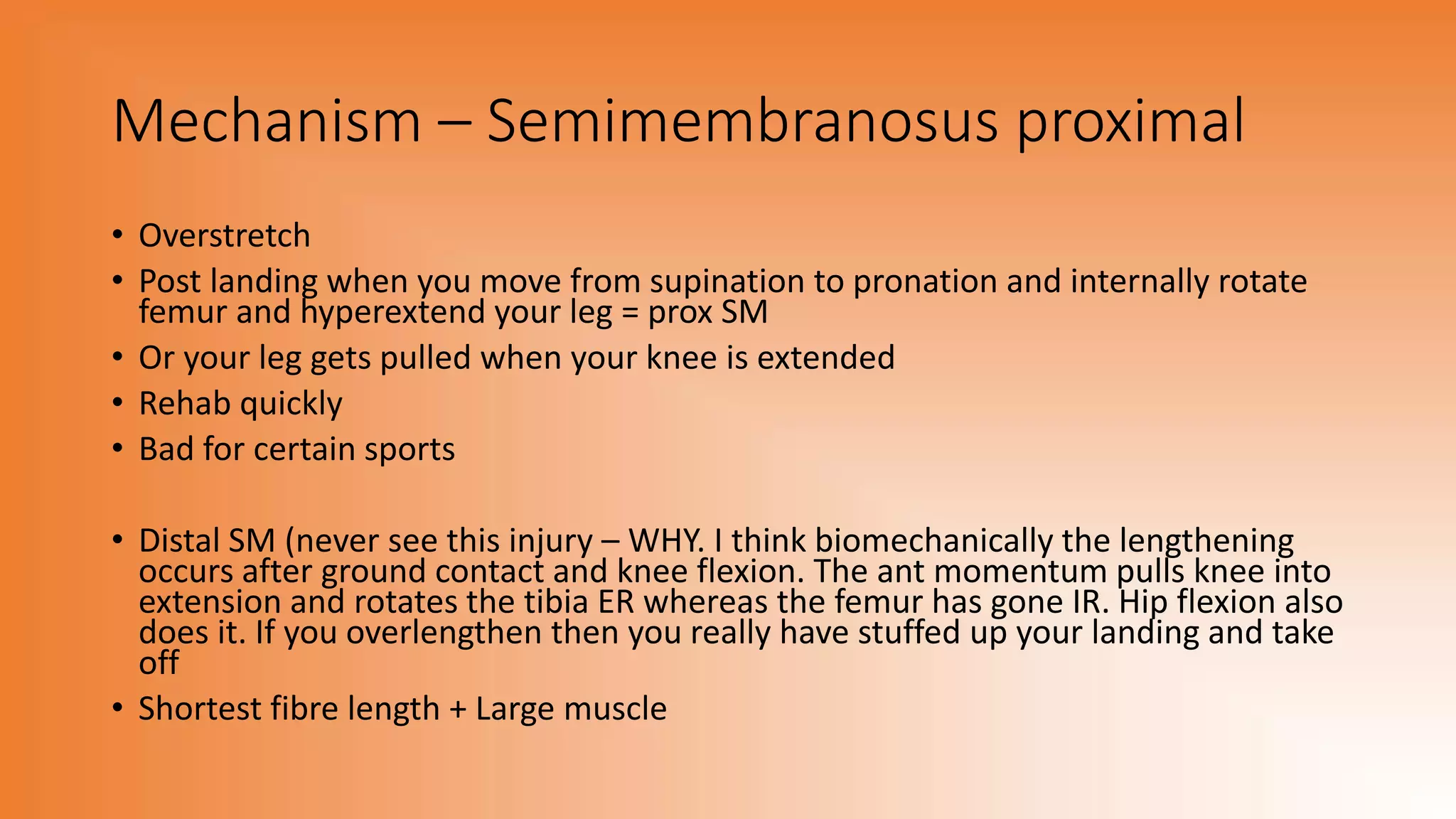 Mechanism – Semimembranosus proximal

• Overstretch
• Post landing when you move from supination to pronation and internally rotate femur and hyperextend your leg = prox SM
• Or your leg gets pulled when your knee is extended
• Rehab quickly
• Bad for certain sports

• Distal SM (never see this injury – WHY. I think biomechanically the lengthening occurs after ground contact and knee flexion. The ant momentum pulls knee into extension and rotates the tibia ER whereas the femur has gone IR. Hip flexion also does it. If you overlengthen then you really have stuffed up your landing and take off
• Shortest fibre length + Large muscle